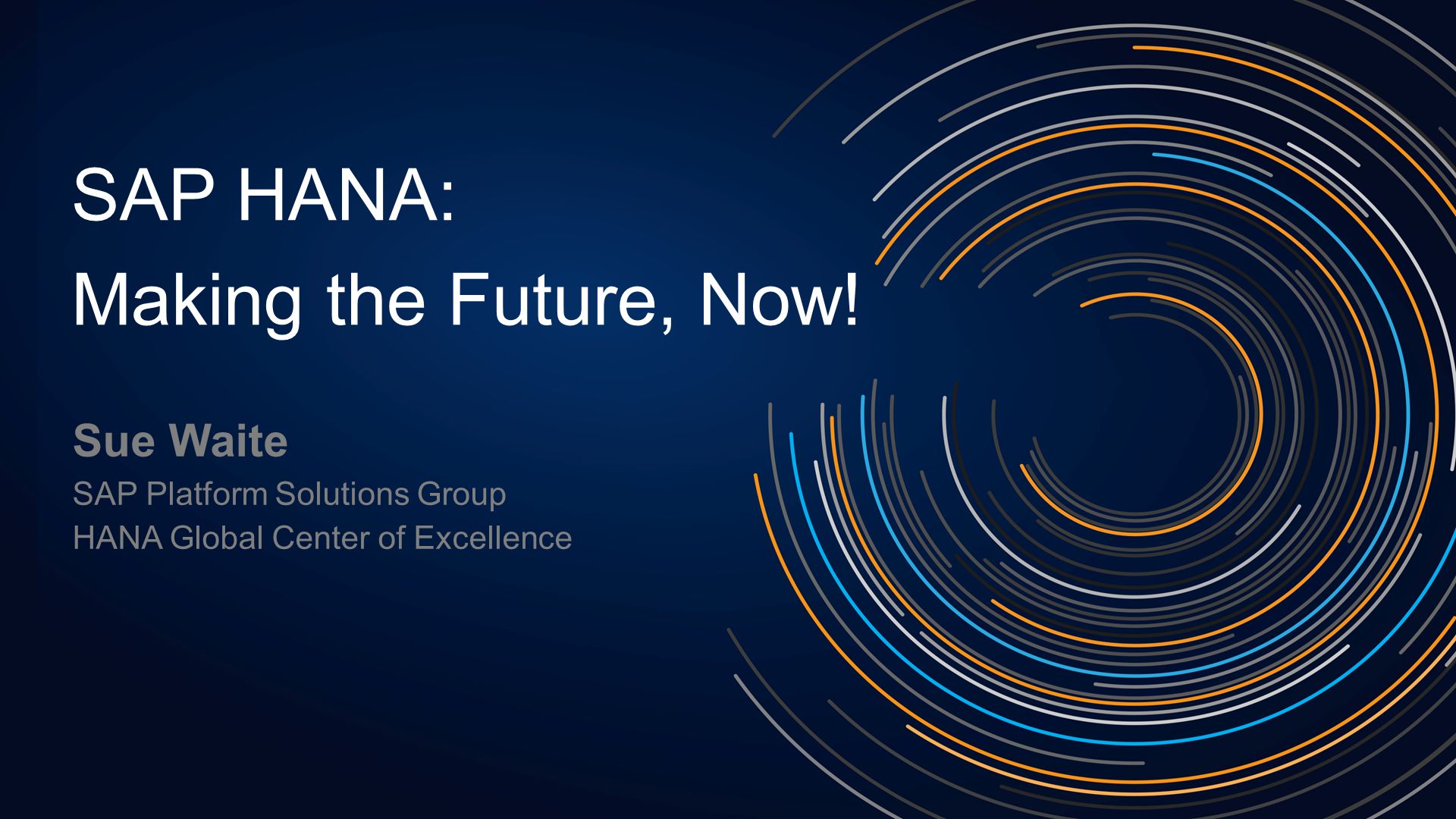 SAP HANA:
Making the Future, Now!

Sue Waite
SAP Platform Solutions Group
HANA Global Center of Excellence